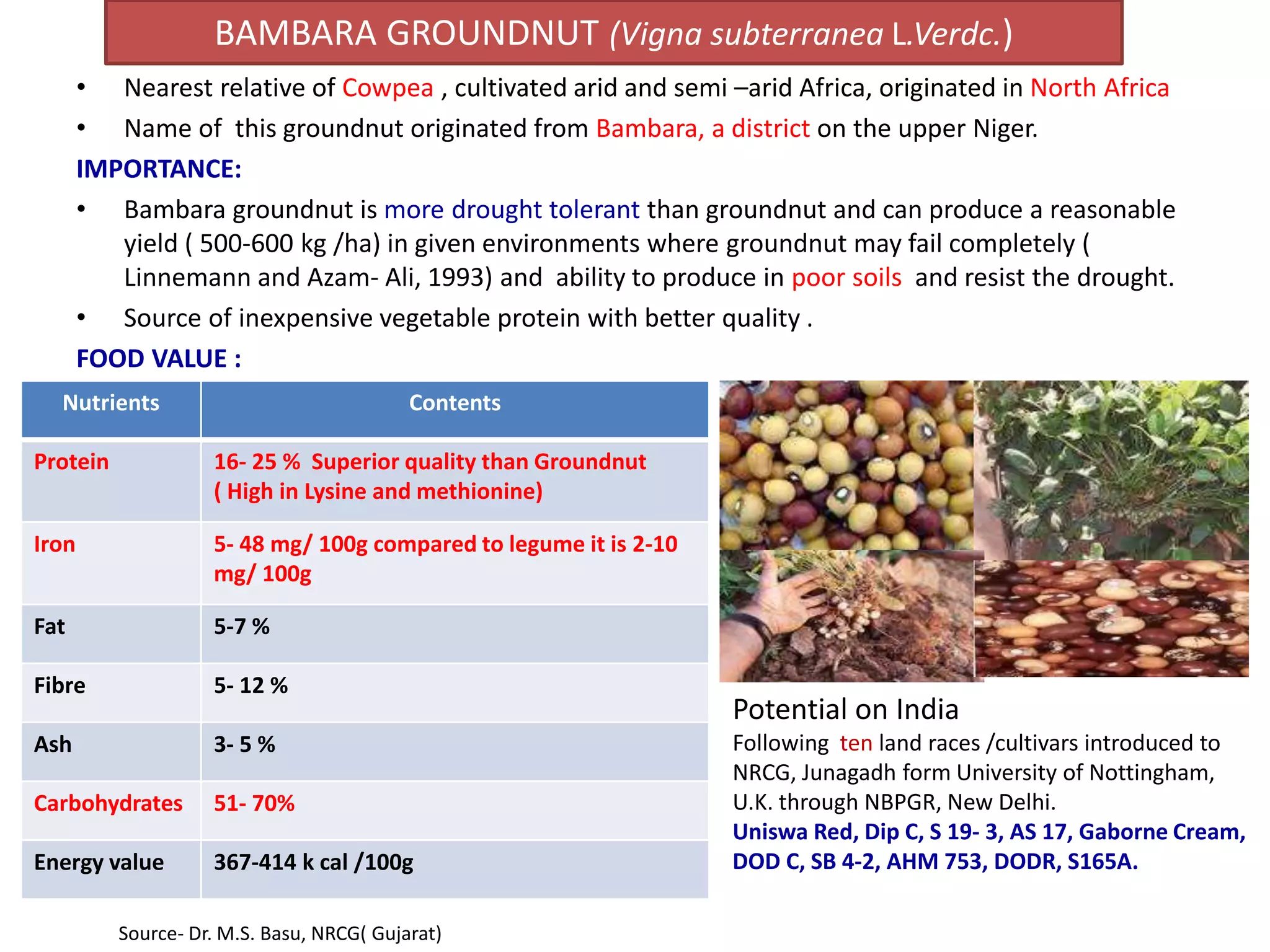 BAMBARA GROUNDNUT (Vigna subterranea L.Verdc.)

• Nearest relative of Cowpea , cultivated arid and semi –arid Africa, originated in North Africa
• Name of this groundnut originated from Bambara, a district on the upper Niger.

IMPORTANCE:

• Bambara groundnut is more drought tolerant than groundnut and can produce a reasonable yield ( 500-600 kg /ha) in given environments where groundnut may fail completely ( Linnemann and Azam- Ali, 1993) and ability to produce in poor soils and resist the drought.
• Source of inexpensive vegetable protein with better quality .

FOOD VALUE :

| Nutrients | Contents |
|---|---|
| Protein | 16- 25 % Superior quality than Groundnut ( High in Lysine and methionine) |
| Iron | 5- 48 mg/ 100g compared to legume it is 2-10 mg/ 100g |
| Fat | 5-7 % |
| Fibre | 5- 12 % |
| Ash | 3- 5 % |
| Carbohydrates | 51- 70% |
| Energy value | 367-414 k cal /100g |

Potential on India

Following ten land races /cultivars introduced to NRCG, Junagadh form University of Nottingham, U.K. through NBPGR, New Delhi.
Uniswa Red, Dip C, S 19- 3, AS 17, Gaborne Cream, DOD C, SB 4-2, AHM 753, DODR, S165A.

Source- Dr. M.S. Basu, NRCG( Gujarat)